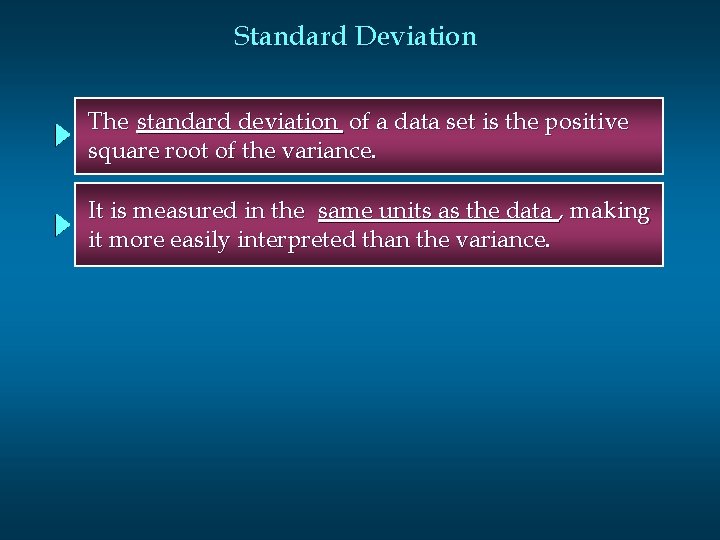 Standard Deviation

The standard deviation of a data set is the positive square root of the variance.

It is measured in the same units as the data, making it more easily interpreted than the variance.